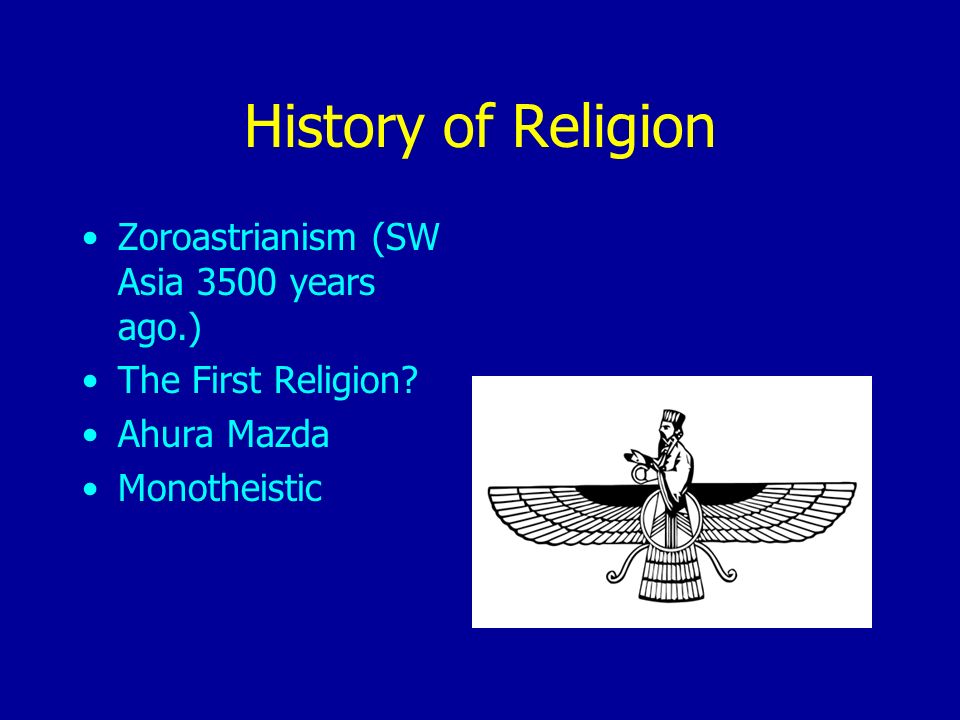 History of Religion

• Zoroastrianism (SW Asia 3500 years ago.)
• The First Religion?
• Ahura Mazda
• Monotheistic